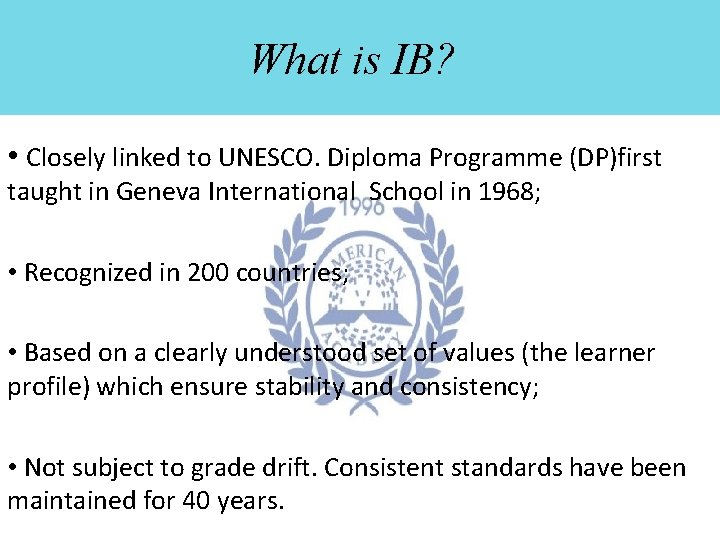 What is IB?

• Closely linked to UNESCO. Diploma Programme (DP)first taught in Geneva International School in 1968;

1996
AMERICAN

• Recognized in 200 countries;

• Based on a clearly understood set of values (the learner profile) which ensure stability and consistency;

• Not subject to grade drift. Consistent standards have been maintained for 40 years.